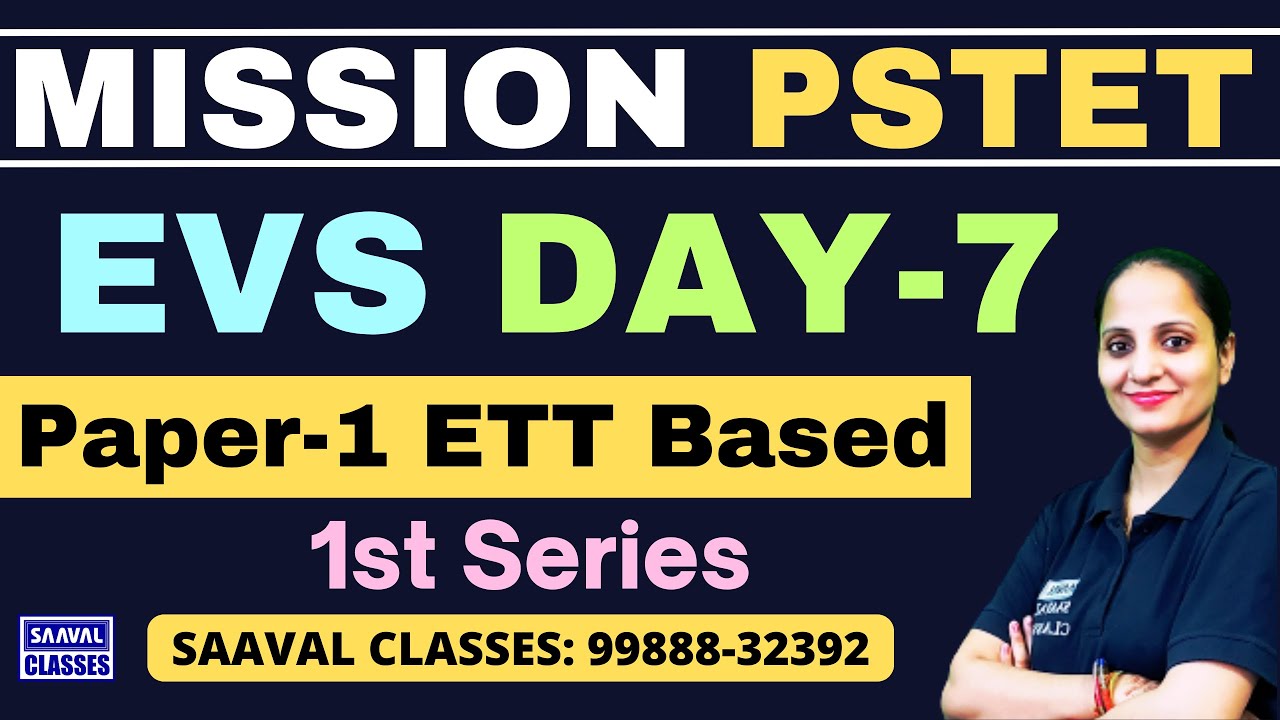 MISSION PSTET

EVS DAY-7

Paper-1 ETT Based

1st Series

SAAVAL CLASSES

SAAVAL CLASSES: 99888-32392